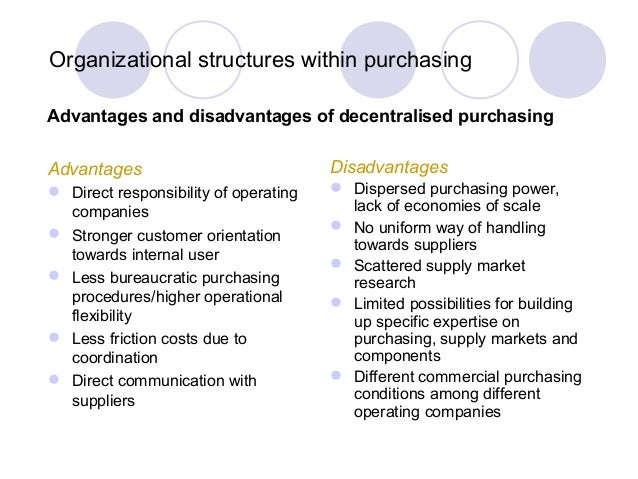 Organizational structures within purchasing

Advantages and disadvantages of decentralised purchasing

Advantages

- Direct responsibility of operating companies
- Stronger customer orientation towards internal user
- Less bureaucratic purchasing procedures/higher operational flexibility
- Less friction costs due to coordination
- Direct communication with suppliers

Disadvantages

- Dispersed purchasing power, lack of economies of scale
- No uniform way of handling towards suppliers
- Scattered supply market research
- Limited possibilities for building up specific expertise on purchasing, supply markets and components
- Different commercial purchasing conditions among different operating companies